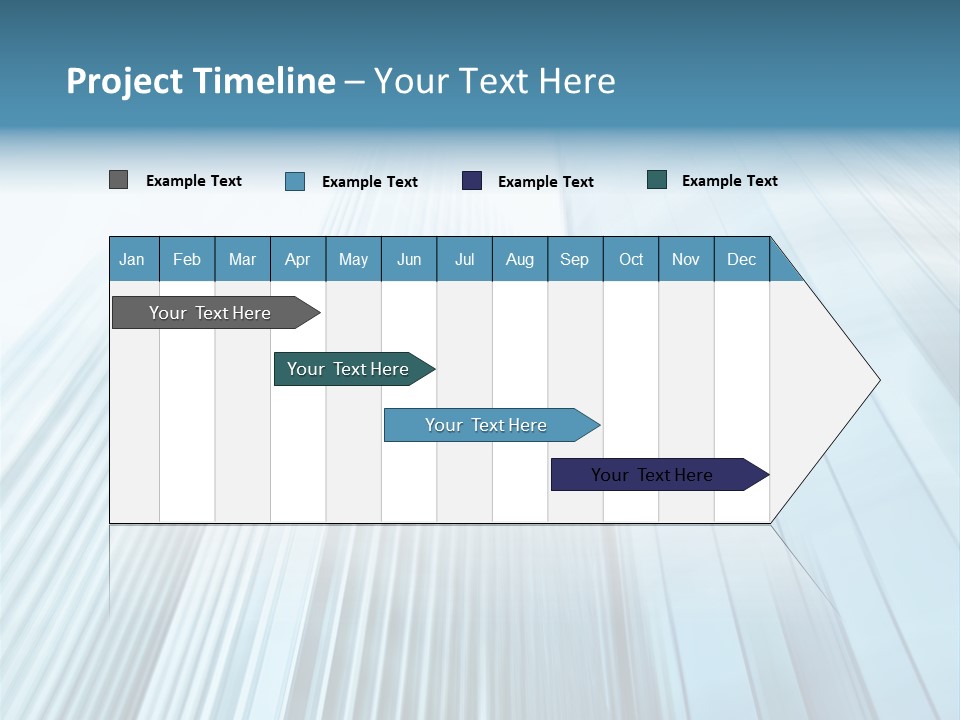 Project Timeline – Your Text Here

Example Text Example Text Example Text Example Text

| Jan | Feb | Mar | Apr | May | Jun | Jul | Aug | Sep | Oct | Nov | Dec |
|---|---|---|---|---|---|---|---|---|---|---|---|

Your Text Here

Your Text Here

Your Text Here

Your Text Here